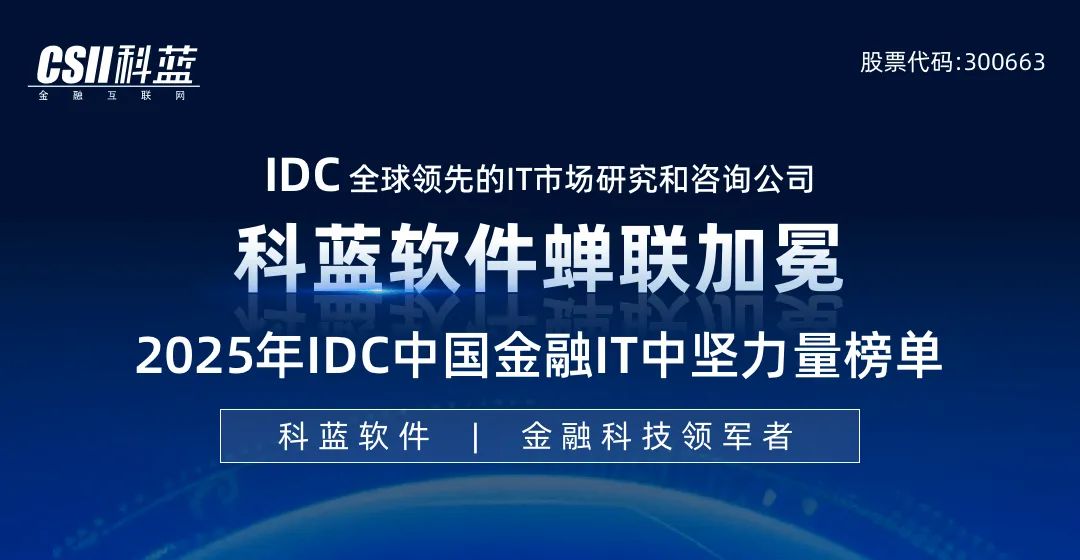 CSII科蓝
金融互联网

股票代码:300663

IDC 全球领先的IT市场研究和咨询公司

科蓝软件蝉联加冕

2025年IDC中国金融IT中坚力量榜单

科蓝软件 | 金融科技领军者